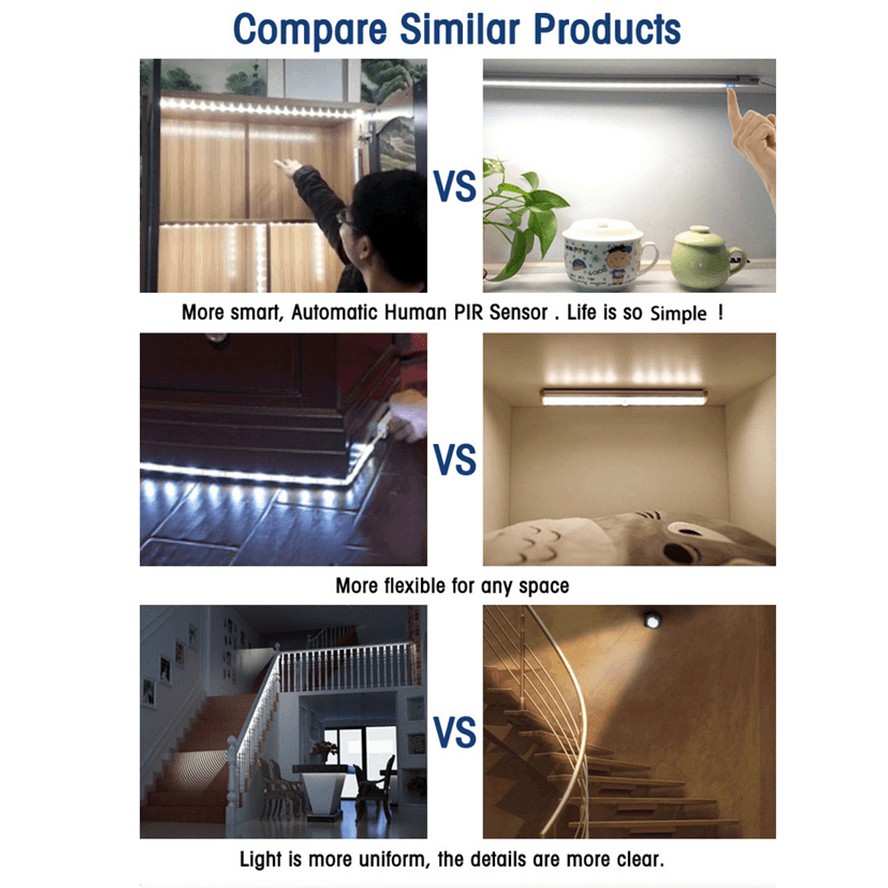 Compare Similar Products

VS

More smart, Automatic Human PIR Sensor . Life is so Simple !

VS

More flexible for any space

VS

Light is more uniform, the details are more clear.